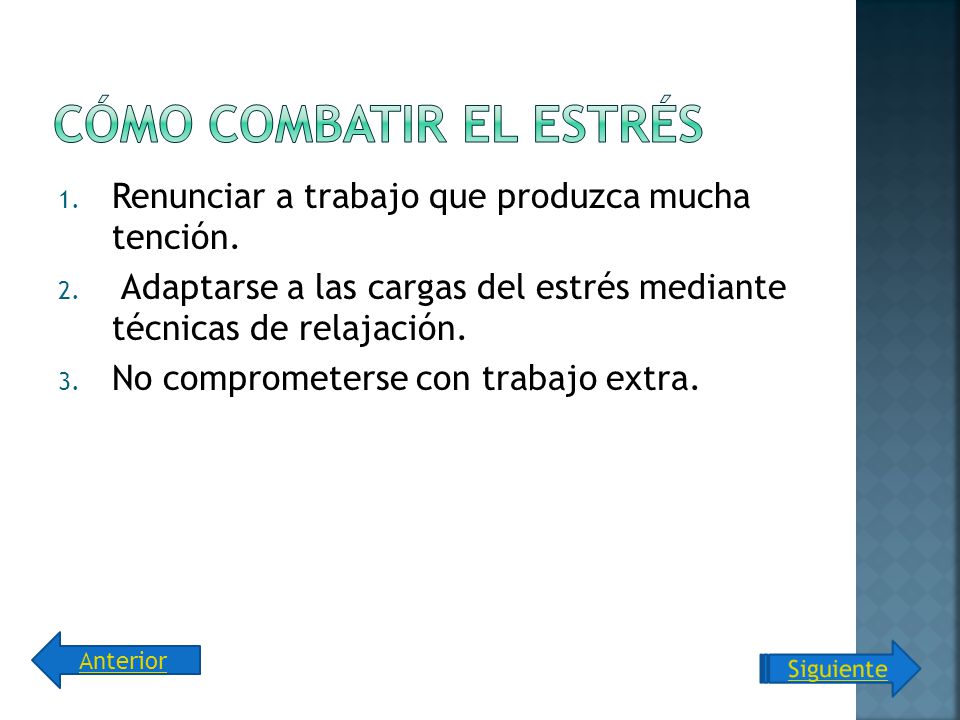 CÓMO COMBATIR EL ESTRÉS

1. Renunciar a trabajo que produzca mucha tención.
2. Adaptarse a las cargas del estrés mediante técnicas de relajación.
3. No comprometerse con trabajo extra.

Anterior

Siguiente